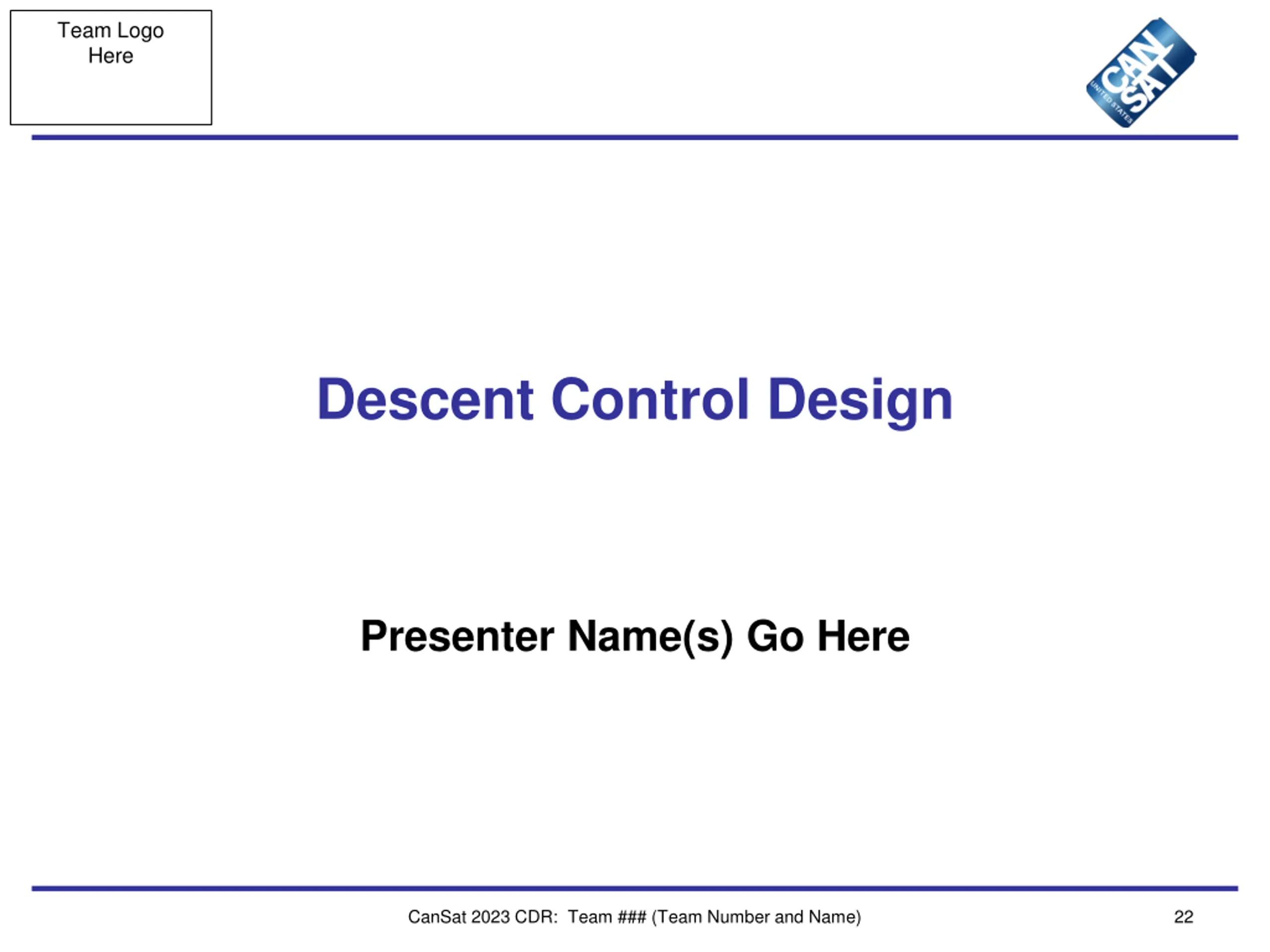 Team Logo
Here

CAN SAT
UNITED STATES

Descent Control Design

Presenter Name(s) Go Here

CanSat 2023 CDR: Team ### (Team Number and Name)

22